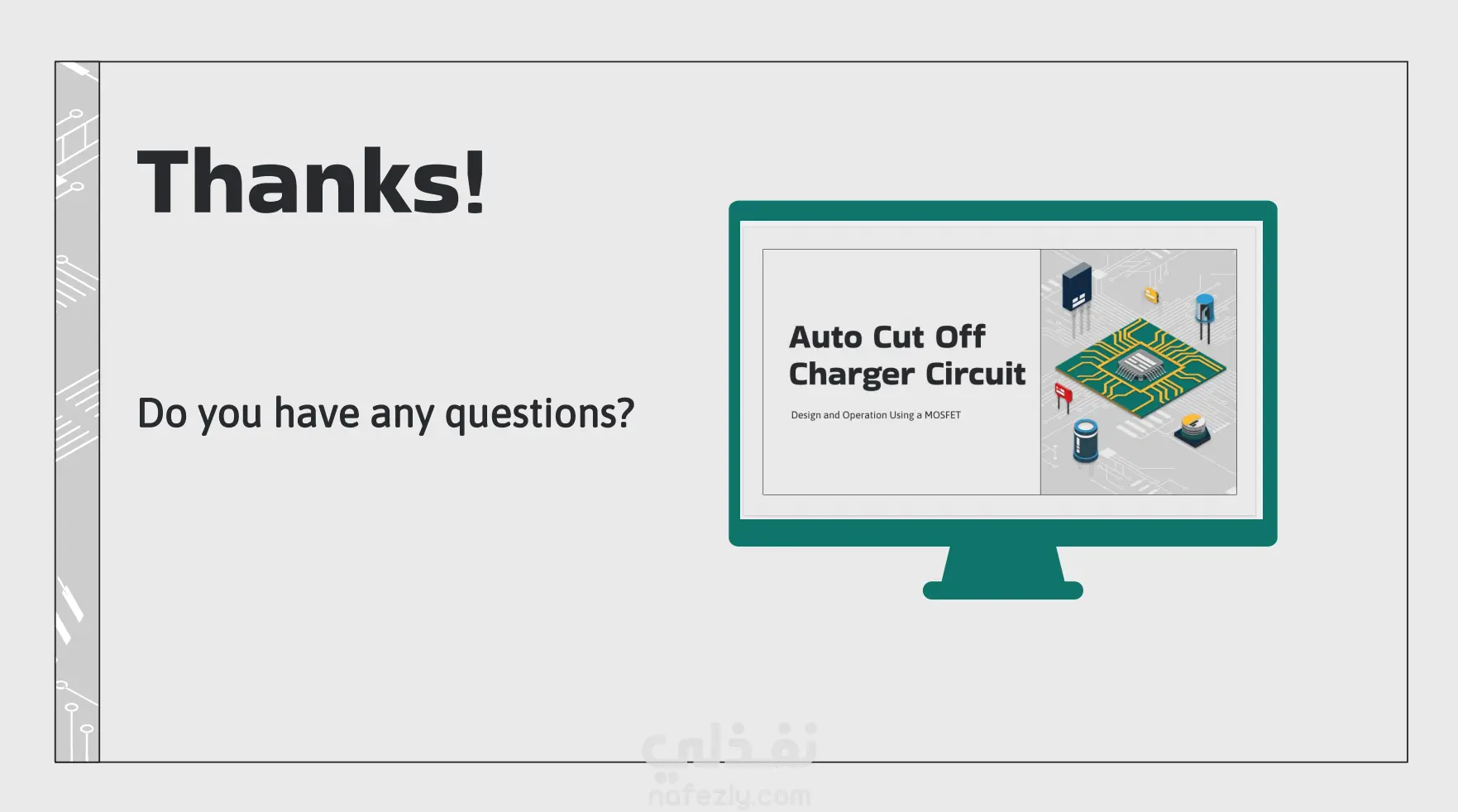 Thanks!

Do you have any questions?

Auto Cut Off Charger Circuit

Design and Operation Using a MOSFET

نفذلي
nafezly.com